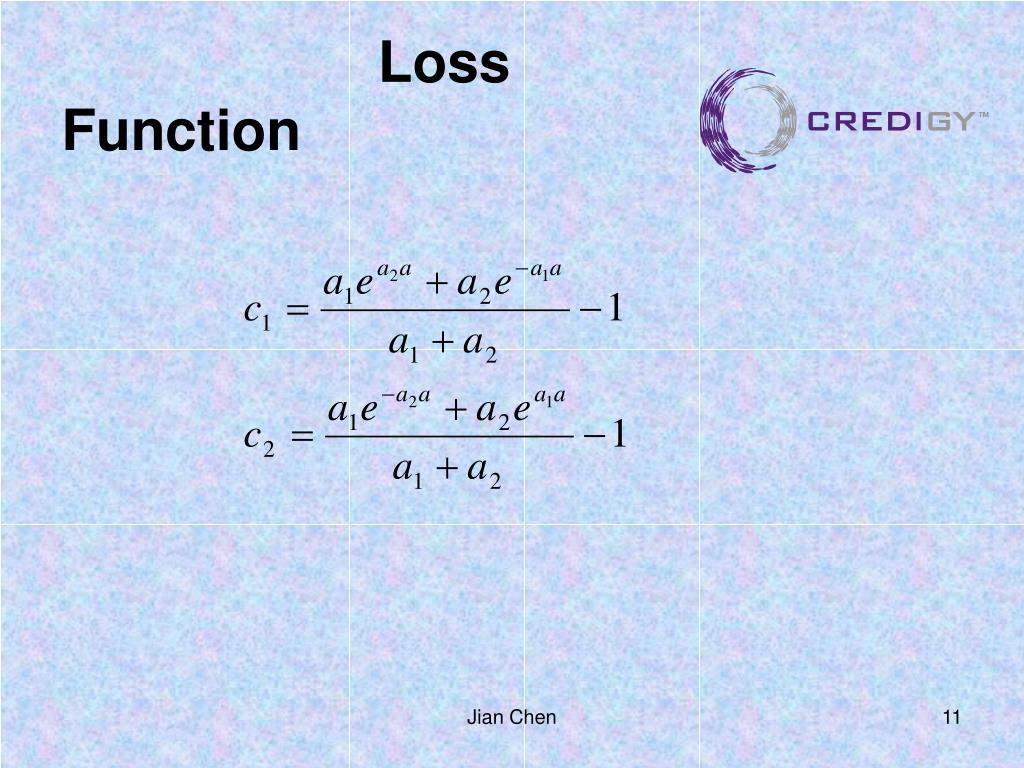 Loss Function

CREDIGY™

$c_1 = \frac{a_1 e^{a_2 a} + a_2 e^{-a_1 a}}{a_1 + a_2} - 1$

$c_2 = \frac{a_1 e^{-a_2 a} + a_2 e^{a_1 a}}{a_1 + a_2} - 1$

Jian Chen

11